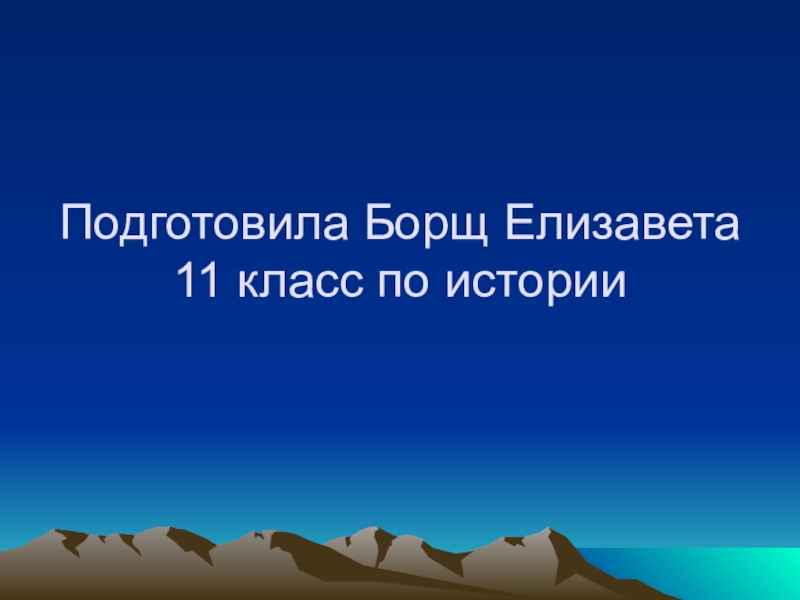 Подготовила Борщ Елизавета
11 класс по истории